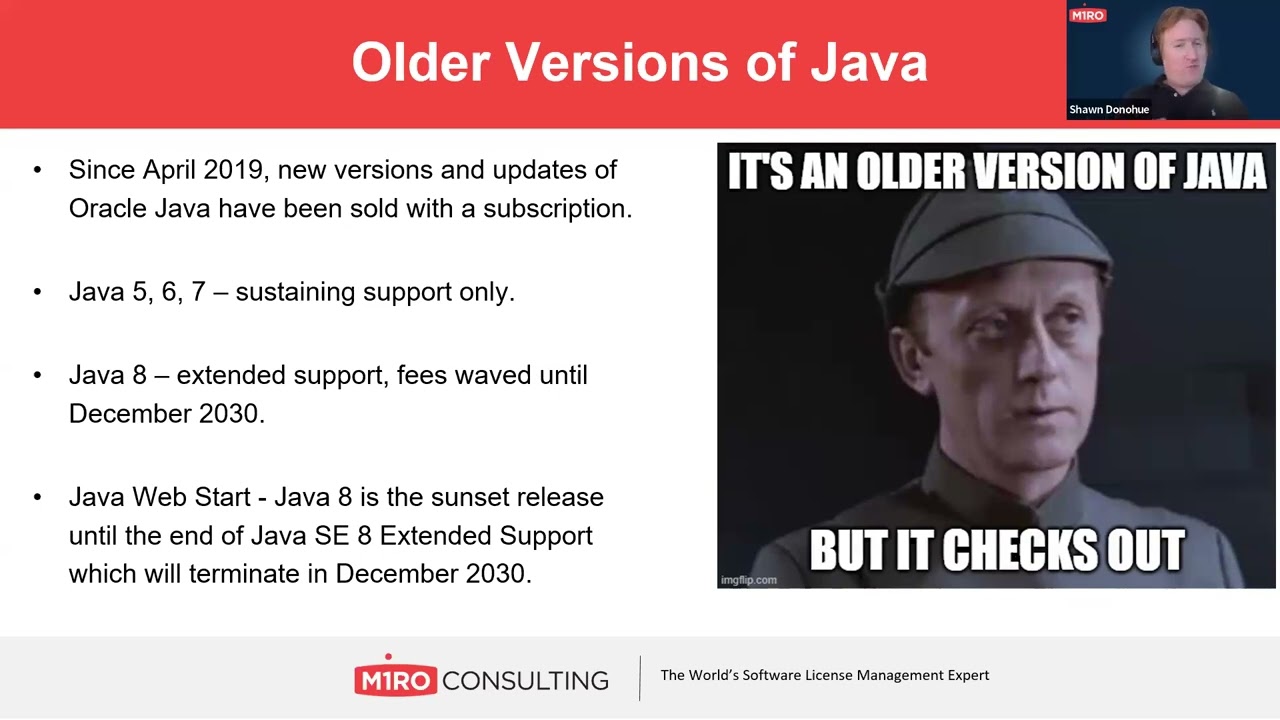 Older Versions of Java

M1RO

Shawn Donohue

• Since April 2019, new versions and updates of Oracle Java have been sold with a subscription.

• Java 5, 6, 7 – sustaining support only.

• Java 8 – extended support, fees waved until December 2030.

• Java Web Start - Java 8 is the sunset release until the end of Java SE 8 Extended Support which will terminate in December 2030.

IT'S AN OLDER VERSION OF JAVA

BUT IT CHECKS OUT

imgflip.com

M1RO CONSULTING

The World's Software License Management Expert